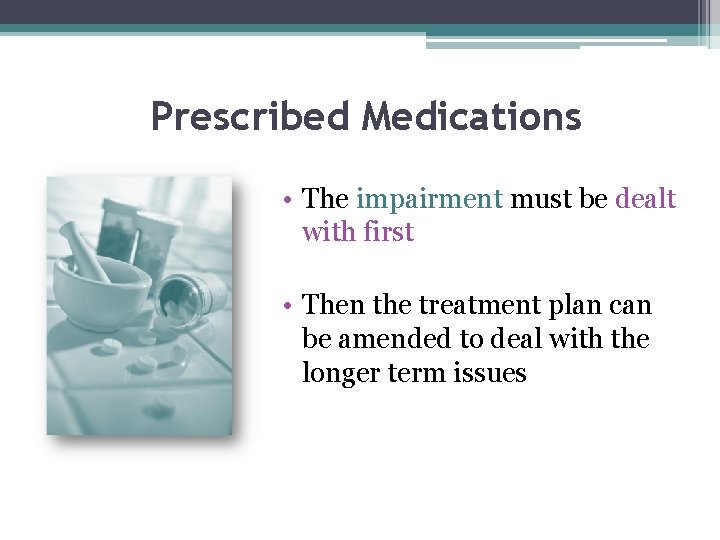 Prescribed Medications

• The impairment must be dealt with first

• Then the treatment plan can be amended to deal with the longer term issues